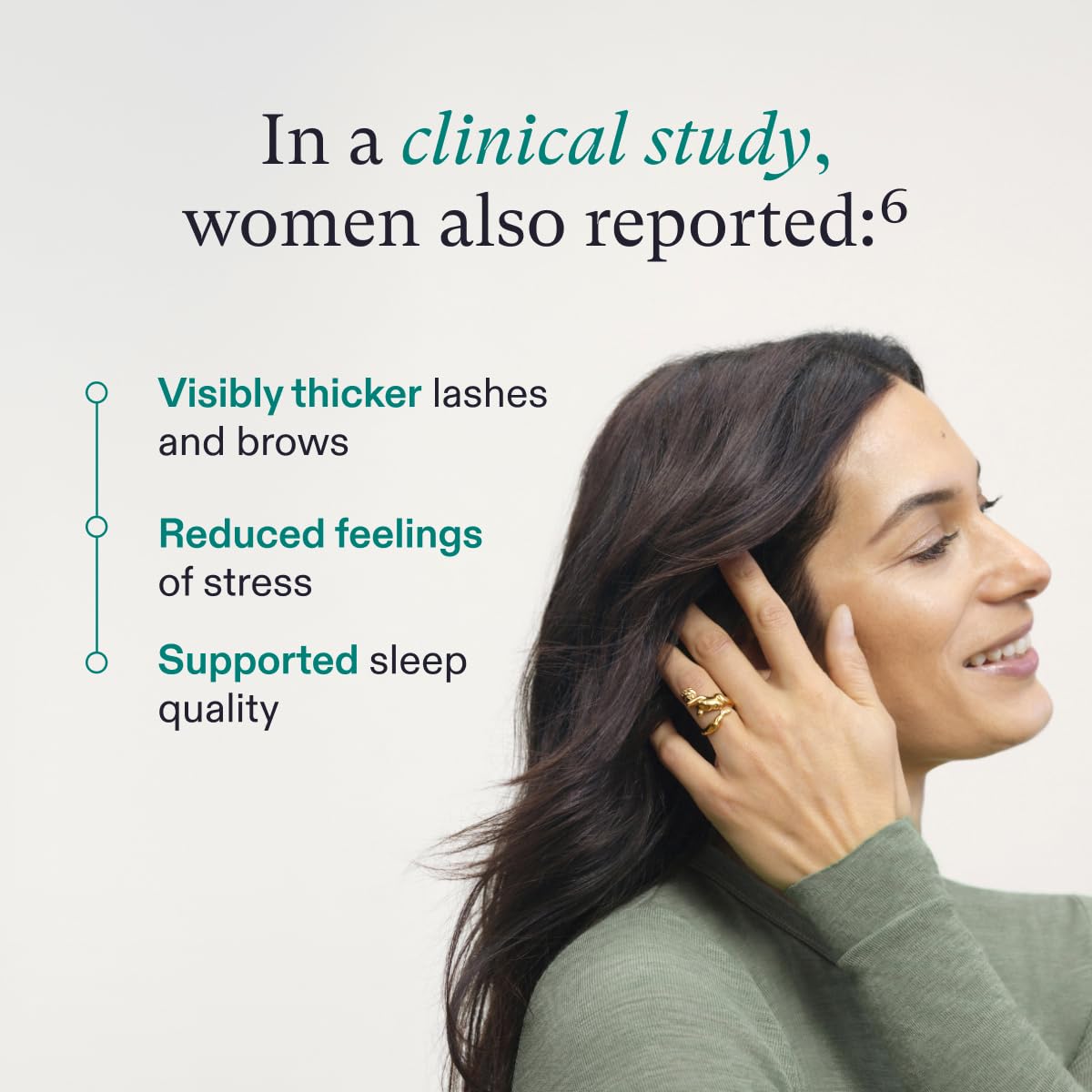 In a clinical study, women also reported:$^6$

Visibly thicker lashes and brows

Reduced feelings of stress

Supported sleep quality